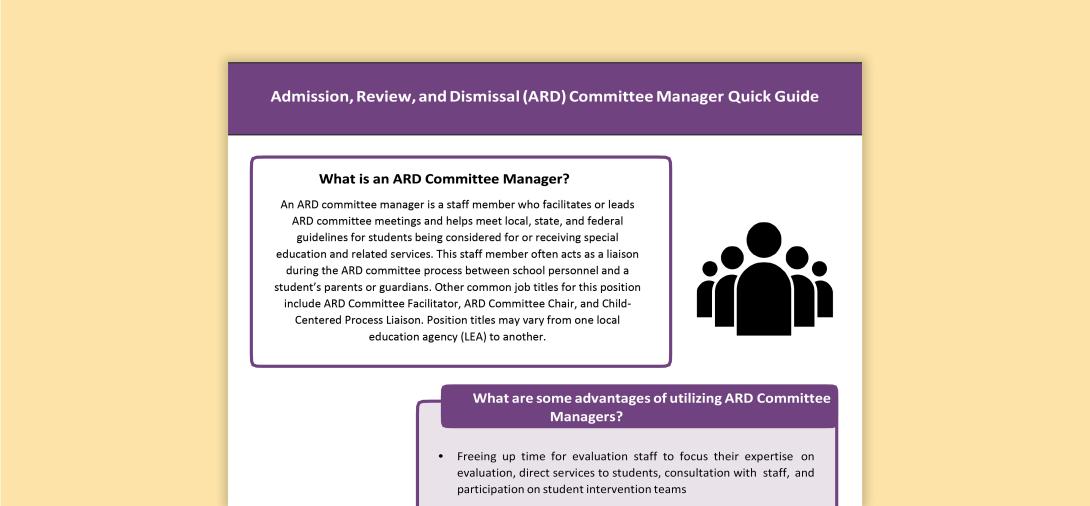 Admission, Review, and Dismissal (ARD) Committee Manager Quick Guide

What is an ARD Committee Manager?

An ARD committee manager is a staff member who facilitates or leads ARD committee meetings and helps meet local, state, and federal guidelines for students being considered for or receiving special education and related services. This staff member often acts as a liaison during the ARD committee process between school personnel and a student's parents or guardians. Other common job titles for this position include ARD Committee Facilitator, ARD Committee Chair, and Child-Centered Process Liaison. Position titles may vary from one local education agency (LEA) to another.

What are some advantages of utilizing ARD Committee Managers?

• Freeing up time for evaluation staff to focus their expertise on evaluation, direct services to students, consultation with staff, and participation on student intervention teams